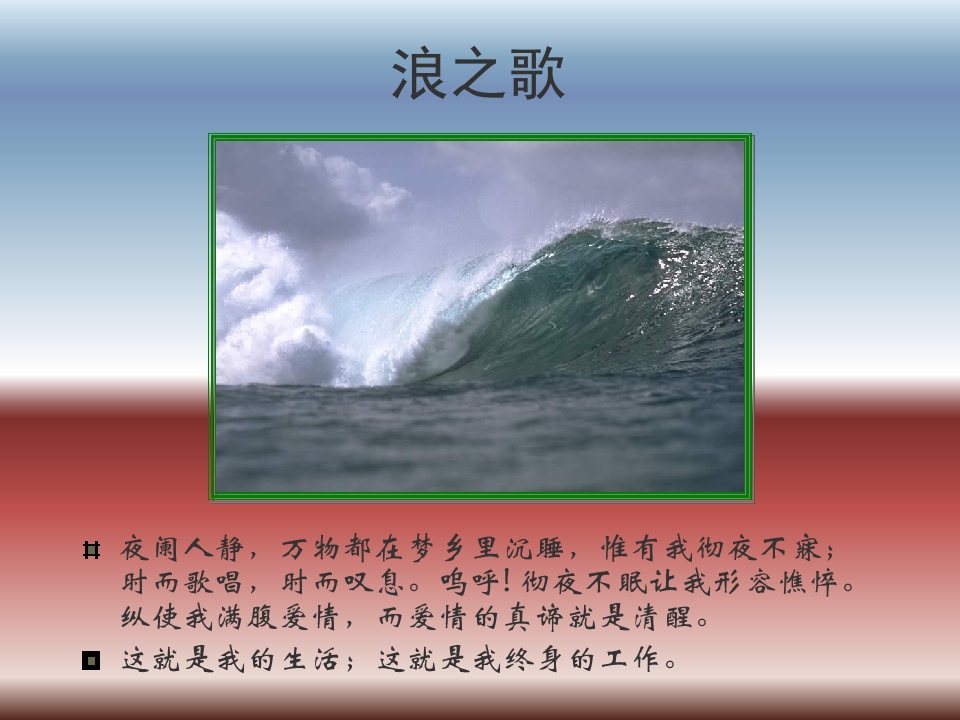 浪之歌

夜阑人静，万物都在梦乡里沉睡，惟有我彻夜不寐；时而歌唱，时而叹息。呜呼！彻夜不眠让我形容憔悴。纵使我满腹爱情，而爱情的真谛就是清醒。

这就是我的生活；这就是我终身的工作。